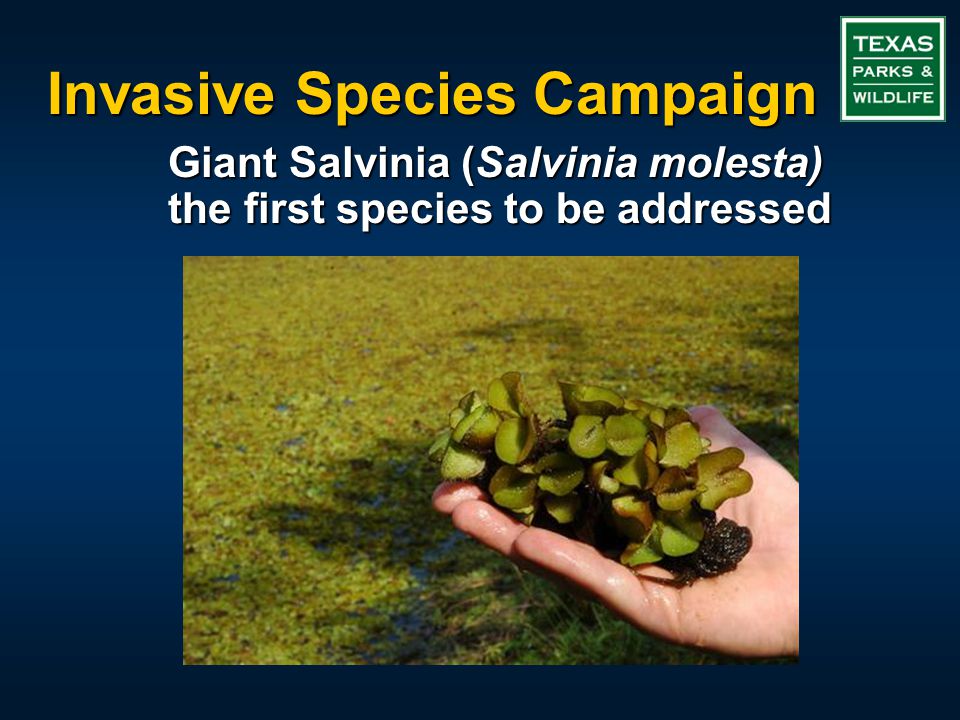 Invasive Species Campaign

TEXAS
PARKS &
WILDLIFE

Giant Salvinia (Salvinia molesta)
the first species to be addressed